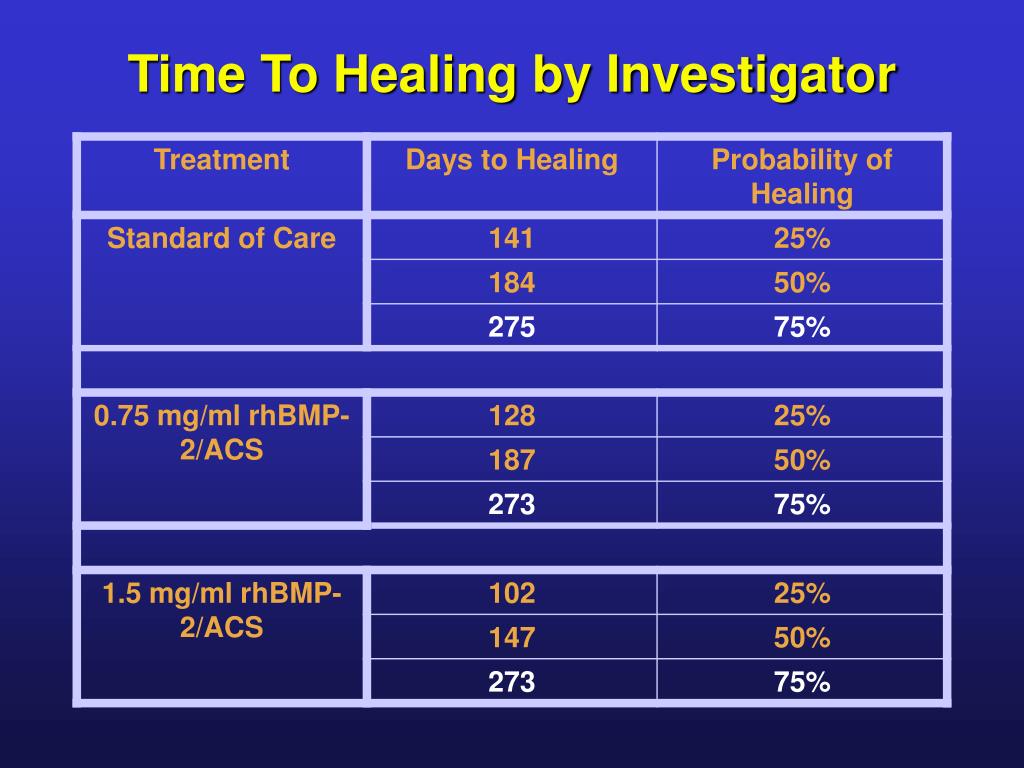 Time To Healing by Investigator

| Treatment | Days to Healing | Probability of Healing |
|---|---|---|
| Standard of Care | 141 | 25% |
| | 184 | 50% |
| | 275 | 75% |
| | | |
| 0.75 mg/ml rhBMP-2/ACS | 128 | 25% |
| | 187 | 50% |
| | 273 | 75% |
| | | |
| 1.5 mg/ml rhBMP-2/ACS | 102 | 25% |
| | 147 | 50% |
| | 273 | 75% |